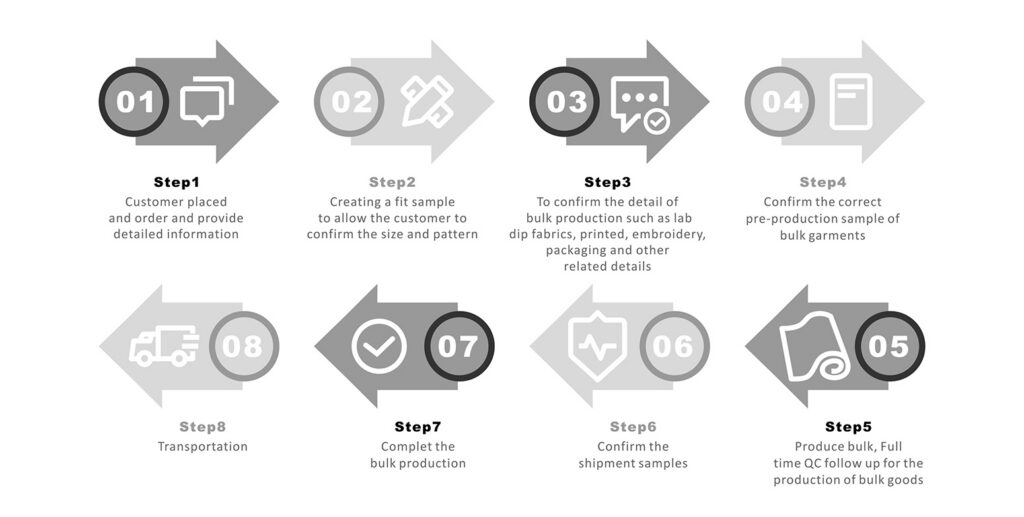 01

Step1
Customer placed and order and provide detailed information

02

Step2
Creating a fit sample to allow the customer to confirm the size and pattern

03

Step3
To confirm the detail of bulk production such as lab dip fabrics, printed, embroidery, packaging and other related details

04

Step4
Confirm the correct pre-production sample of bulk garments

08

Step8
Transportation

07

Step7
Complet the bulk production

06

Step6
Confirm the shipment samples

05

Step5
Produce bulk, Full time QC follow up for the production of bulk goods